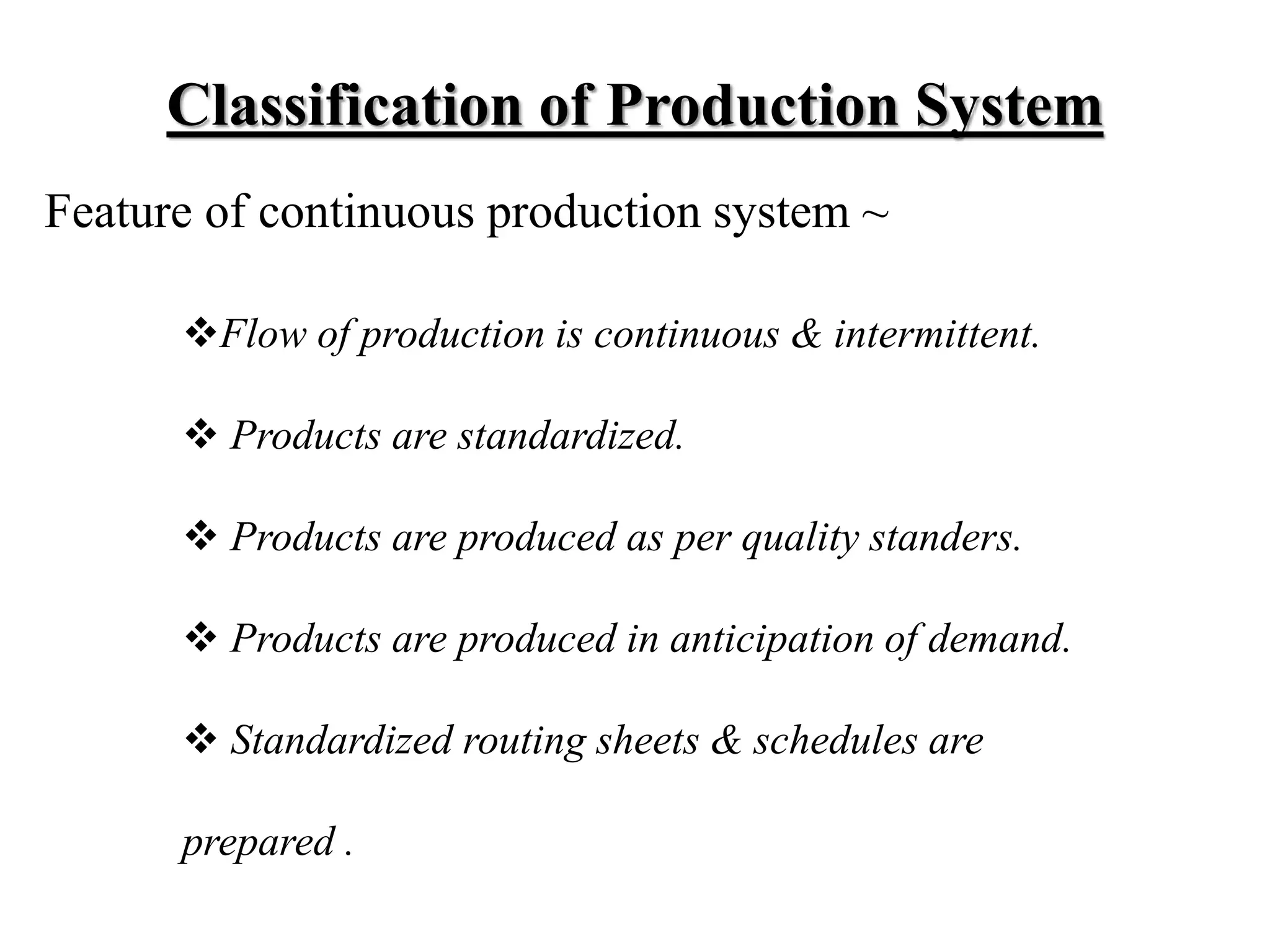 Classification of Production System

Feature of continuous production system ~

❖Flow of production is continuous & intermittent.

❖ Products are standardized.

❖ Products are produced as per quality standers.

❖ Products are produced in anticipation of demand.

❖ Standardized routing sheets & schedules are prepared .